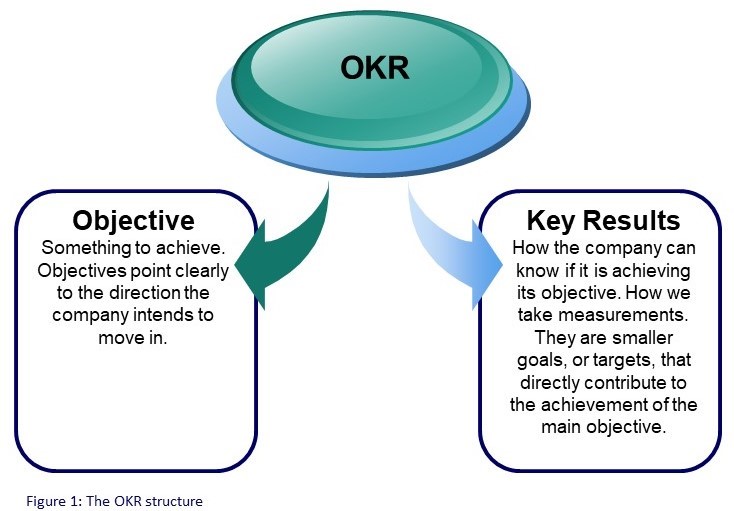 OKR

Objective
Something to achieve. Objectives point clearly to the direction the company intends to move in.

Key Results
How the company can know if it is achieving its objective. How we take measurements. They are smaller goals, or targets, that directly contribute to the achievement of the main objective.

Figure 1: The OKR structure